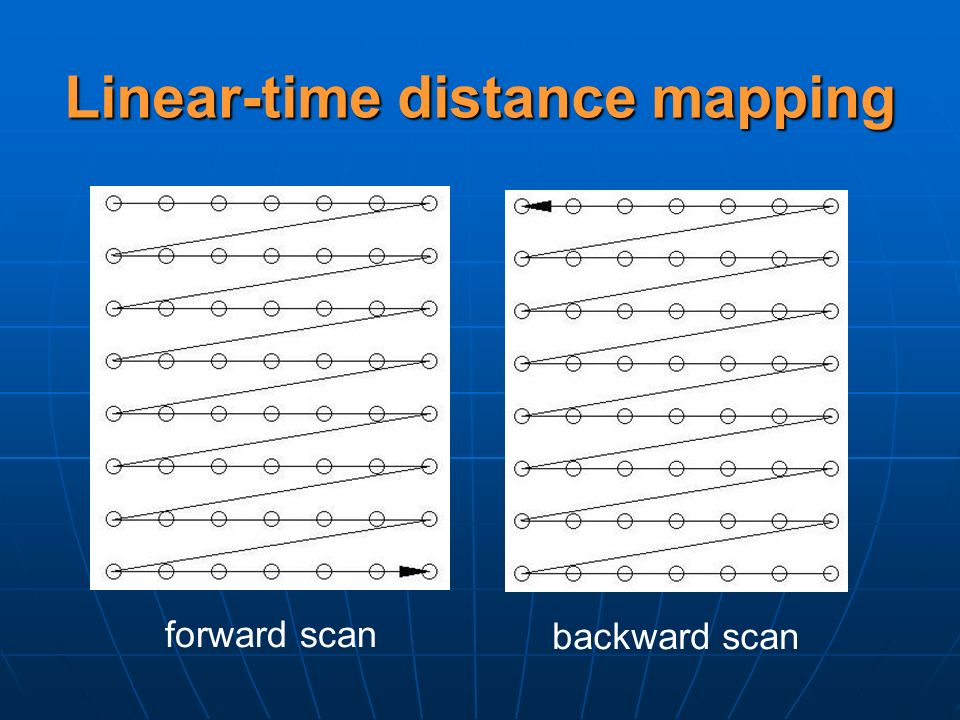 Linear-time distance mapping

forward scan

backward scan